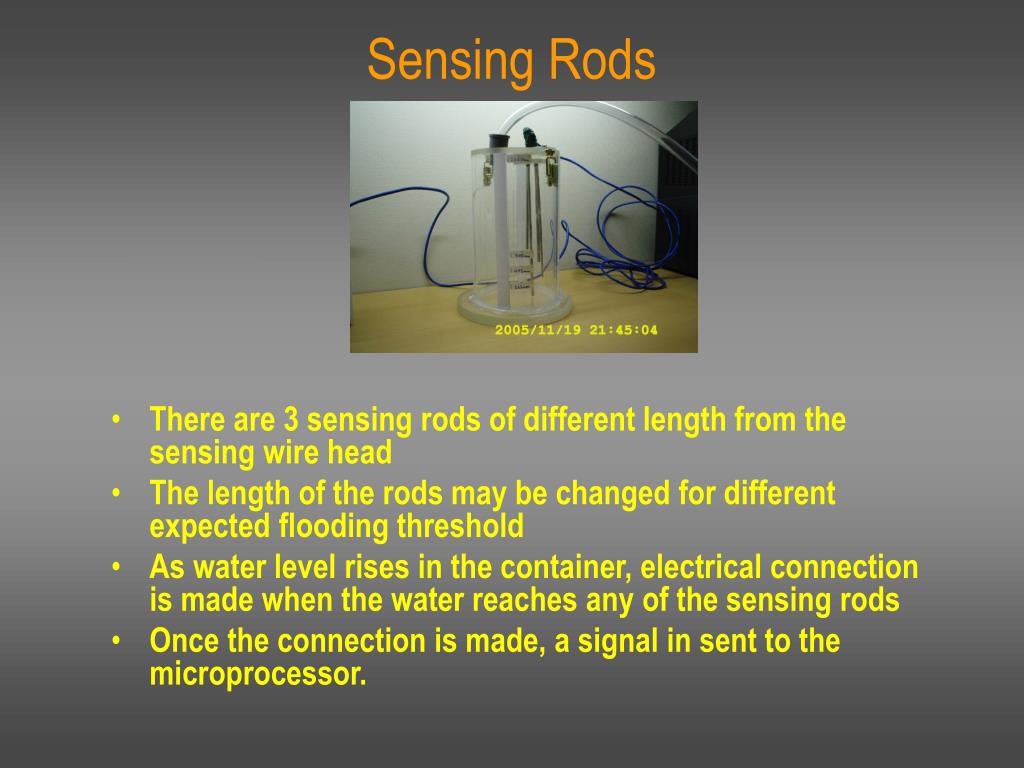 Sensing Rods

2005/11/19 21:45:04

• There are 3 sensing rods of different length from the sensing wire head
• The length of the rods may be changed for different expected flooding threshold
• As water level rises in the container, electrical connection is made when the water reaches any of the sensing rods
• Once the connection is made, a signal in sent to the microprocessor.